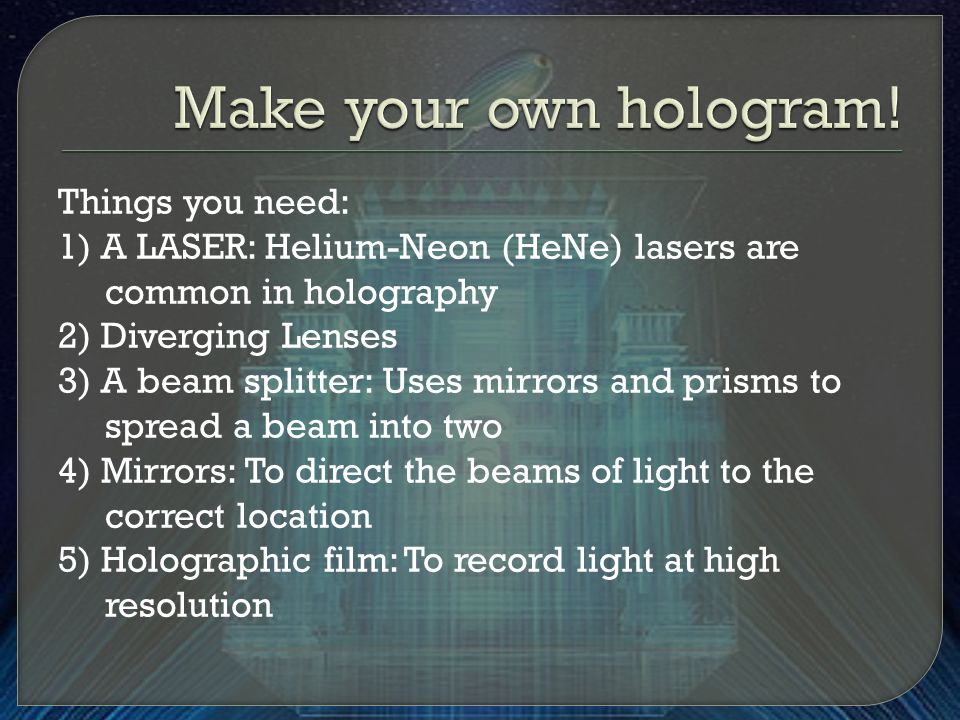 Make your own hologram!

Things you need:
1) A LASER: Helium-Neon (HeNe) lasers are common in holography
2) Diverging Lenses
3) A beam splitter: Uses mirrors and prisms to spread a beam into two
4) Mirrors: To direct the beams of light to the correct location
5) Holographic film: To record light at high resolution